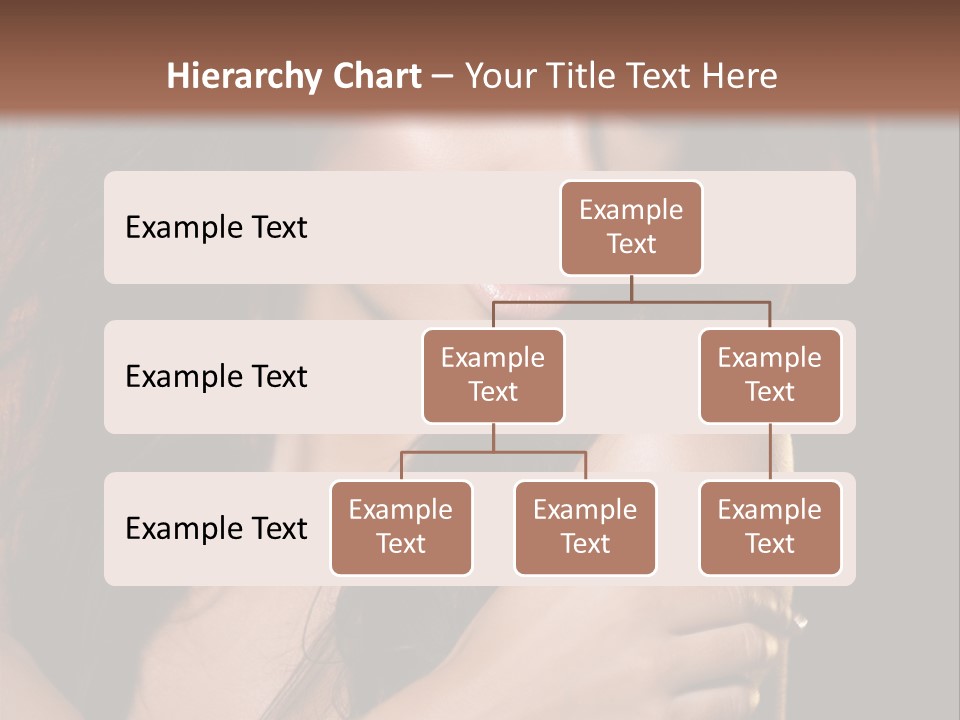 Hierarchy Chart – Your Title Text Here

Example Text

Example Text

Example Text

Example Text

Example Text

Example Text

Example Text

Example Text

Example Text